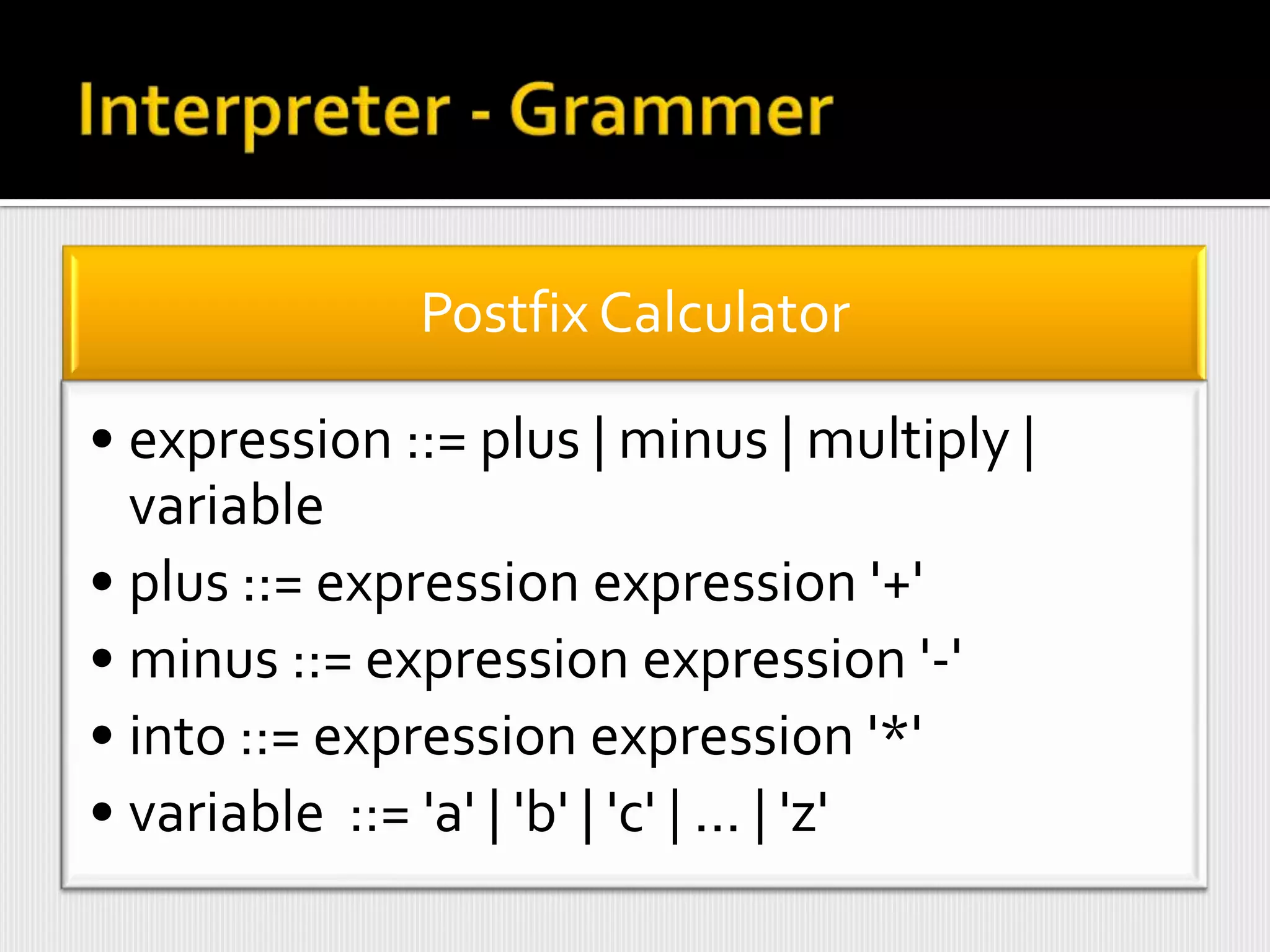 Interpreter - Grammer

Postfix Calculator

• expression ::= plus | minus | multiply | variable
• plus ::= expression expression '+'
• minus ::= expression expression '-'
• into ::= expression expression '*'
• variable ::= 'a' | 'b' | 'c' | ... | 'z'